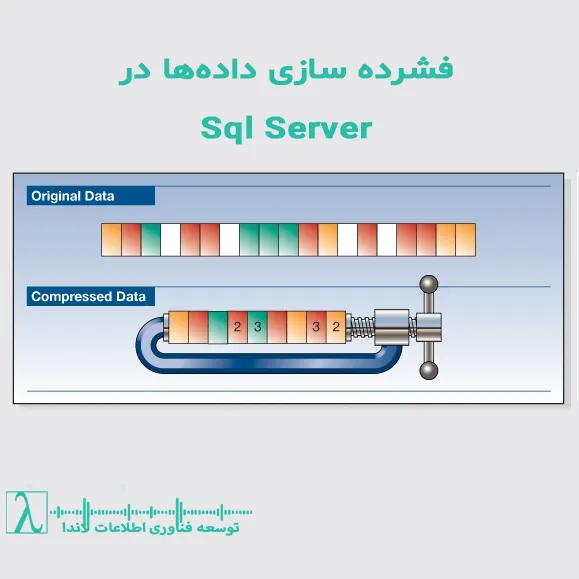 فشرده سازی داده‌ها در
Sql Server

Original Data

Compressed Data

2 3 3 2

λ
توسعه فناوری اطلاعات لاندا